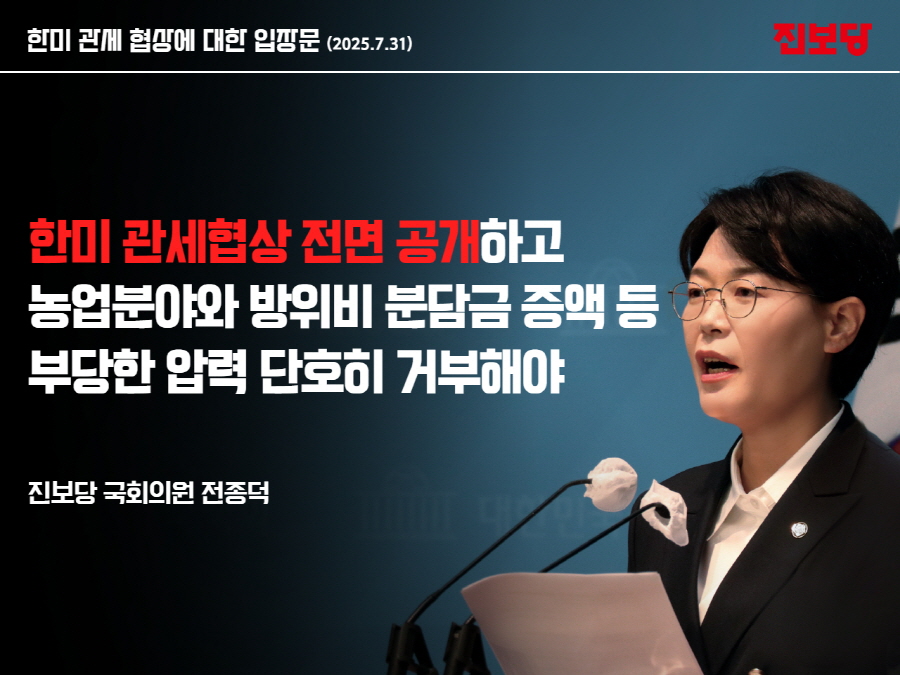 한미 관세 협상에 대한 입장문 (2025.7.31)

진보당

한미 관세협상 전면 공개하고 농업분야와 방위비 분담금 증액 등 부당한 압력 단호히 거부해야

진보당 국회의원 전종덕